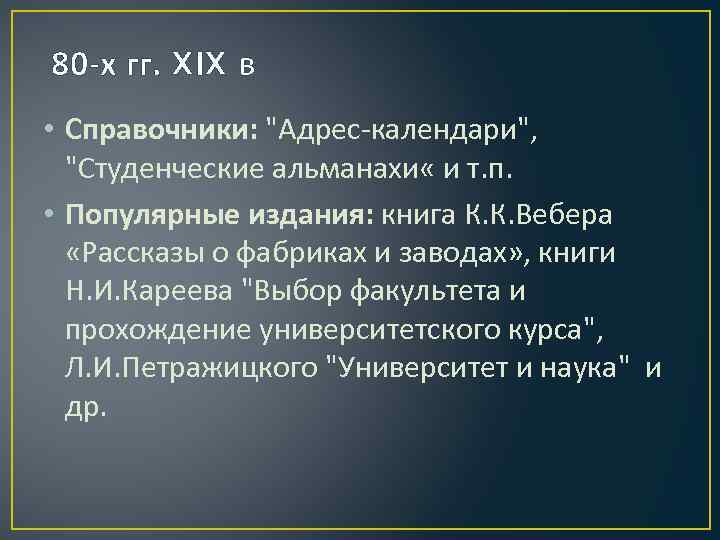 80-х гг. XIX в

• Справочники: "Адрес-календари", "Студенческие альманахи« и т.п.

• Популярные издания: книга К.К.Вебера «Рассказы о фабриках и заводах», книги Н.И.Кареева "Выбор факультета и прохождение университетского курса", Л.И.Петражицкого "Университет и наука" и др.